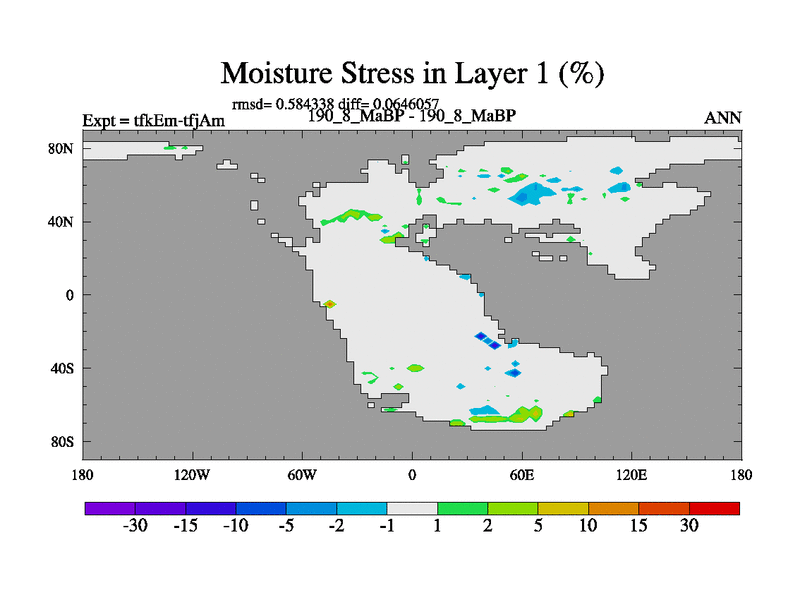 Moisture Stress in Layer 1 (%)

rmsd= 0.584338 diff= 0.0646057

Expt = tfkEm-tfjAm

190_8_MaBP - 190_8_MaBP

ANN

80N

40N

0

40S

80S

180

120W

60W

0

60E

120E

180

-30 -15 -10 -5 -2 -1 1 2 5 10 15 30